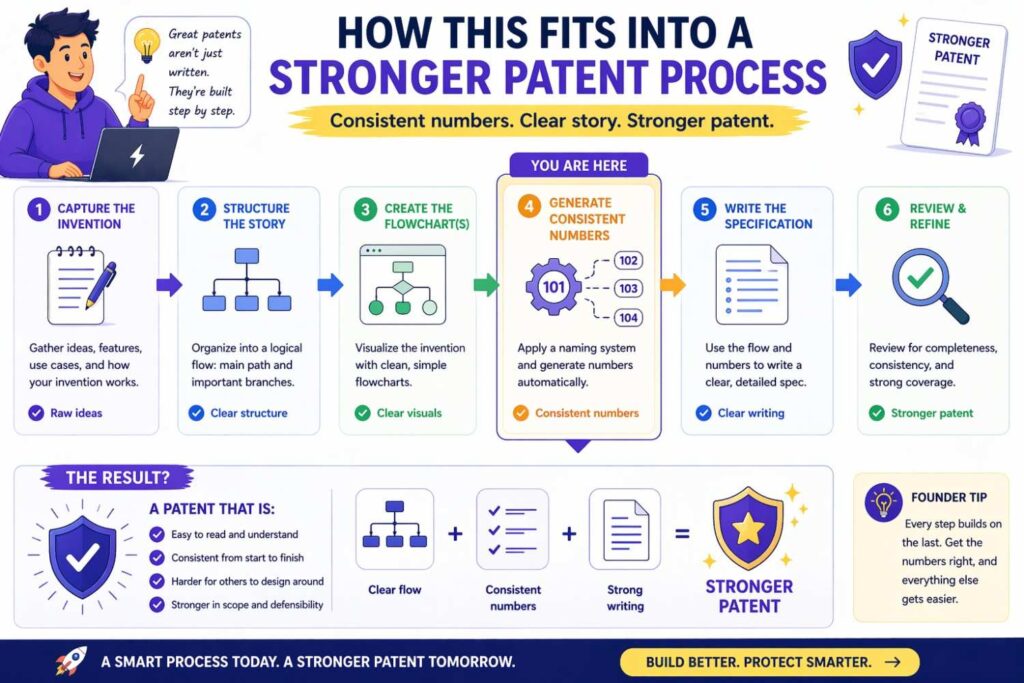 Great patents aren't just written. They're built step by step.

HOW THIS FITS INTO A STRONGER PATENT PROCESS

Consistent numbers. Clear story. Stronger patent.

STRONGER PATENT

YOU ARE HERE

1 CAPTURE THE INVENTION

Gather ideas, features, use cases, and how your invention works.

Raw ideas

2 STRUCTURE THE STORY

Organize into a logical flow: main path and important branches.

Clear structure

3 CREATE THE FLOWCHART(S)

Visualize the invention with clean, simple flowcharts.

Clear visuals

4 GENERATE CONSISTENT NUMBERS

101
102
103
104

Apply a naming system and generate numbers automatically.

Consistent numbers

5 WRITE THE SPECIFICATION

Use the flow and numbers to write a clear, detailed spec.

Clear writing

6 REVIEW & REFINE

Review for completeness, consistency, and strong coverage.

Stronger patent

THE RESULT?

A PATENT THAT IS:

Easy to read and understand
Consistent from start to finish
Harder for others to design around
Stronger in scope and defensibility

Clear flow + Consistent numbers + Strong writing = STRONGER PATENT

FOUNDER TIP

Every step builds on the last. Get the numbers right, and everything else gets easier.

A SMART PROCESS TODAY. A STRONGER PATENT TOMORROW.

BUILD BETTER. PROTECT SMARTER. →